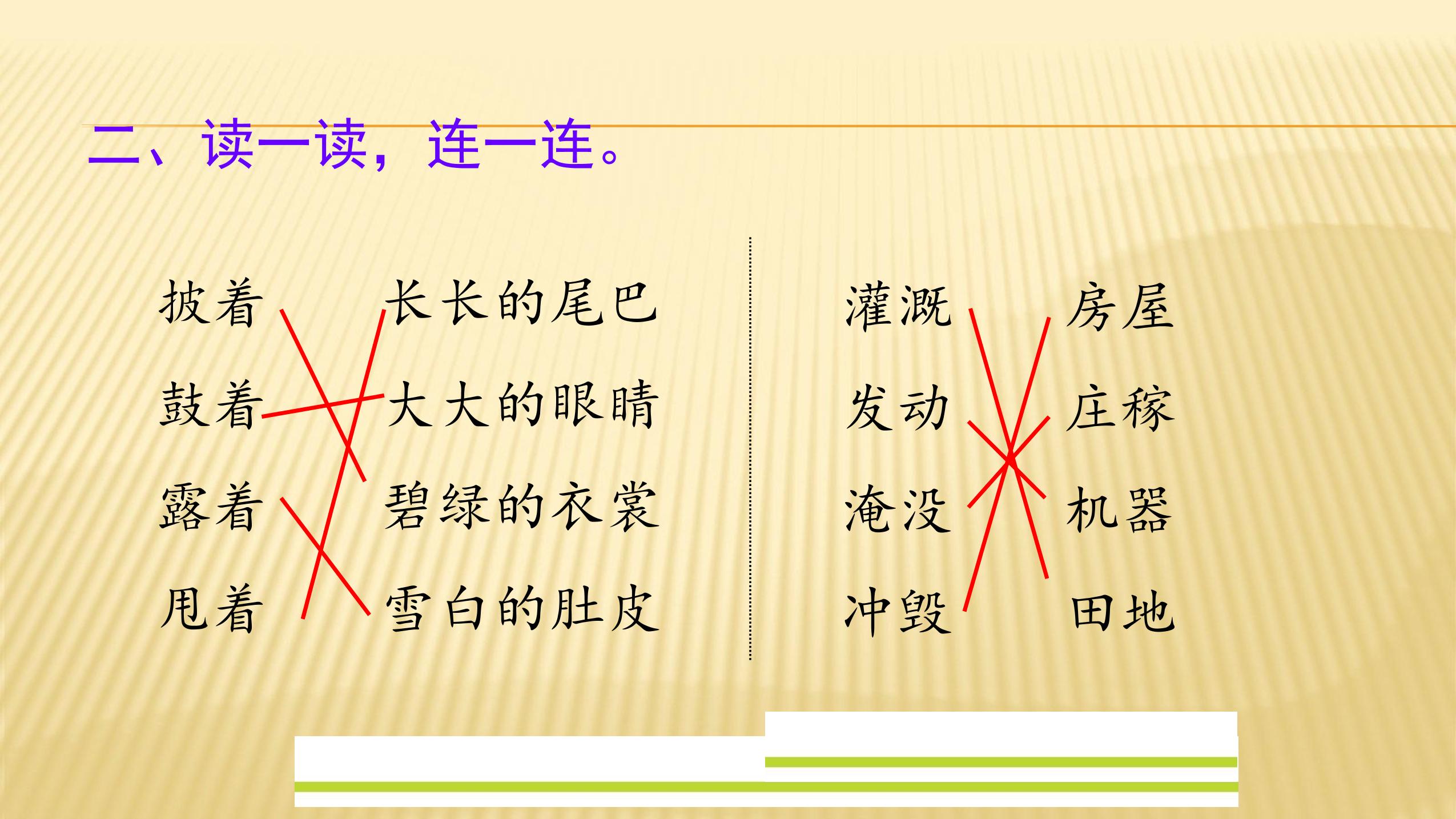 二、读一读，连一连。

披着
鼓着
露着
甩着

长长的尾巴
大大的眼睛
碧绿的衣裳
雪白的肚皮

灌溉
发动
淹没
冲毁

房屋
庄稼
机器
田地